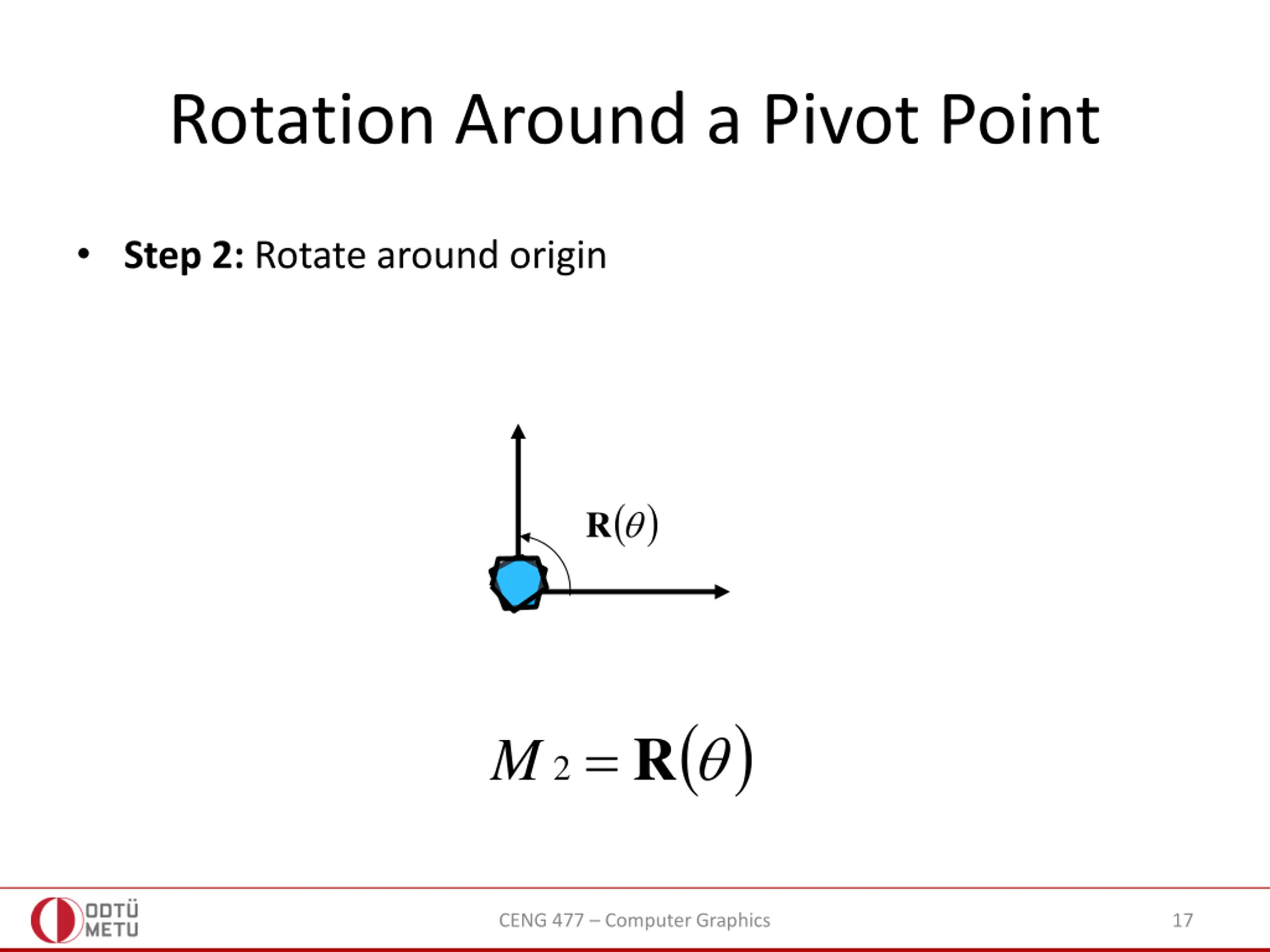 Rotation Around a Pivot Point

• **Step 2:** Rotate around origin

$\mathbf{R}(\theta)$

$M_2 = \mathbf{R}(\theta)$

ODTÜ METU

CENG 477 – Computer Graphics

17